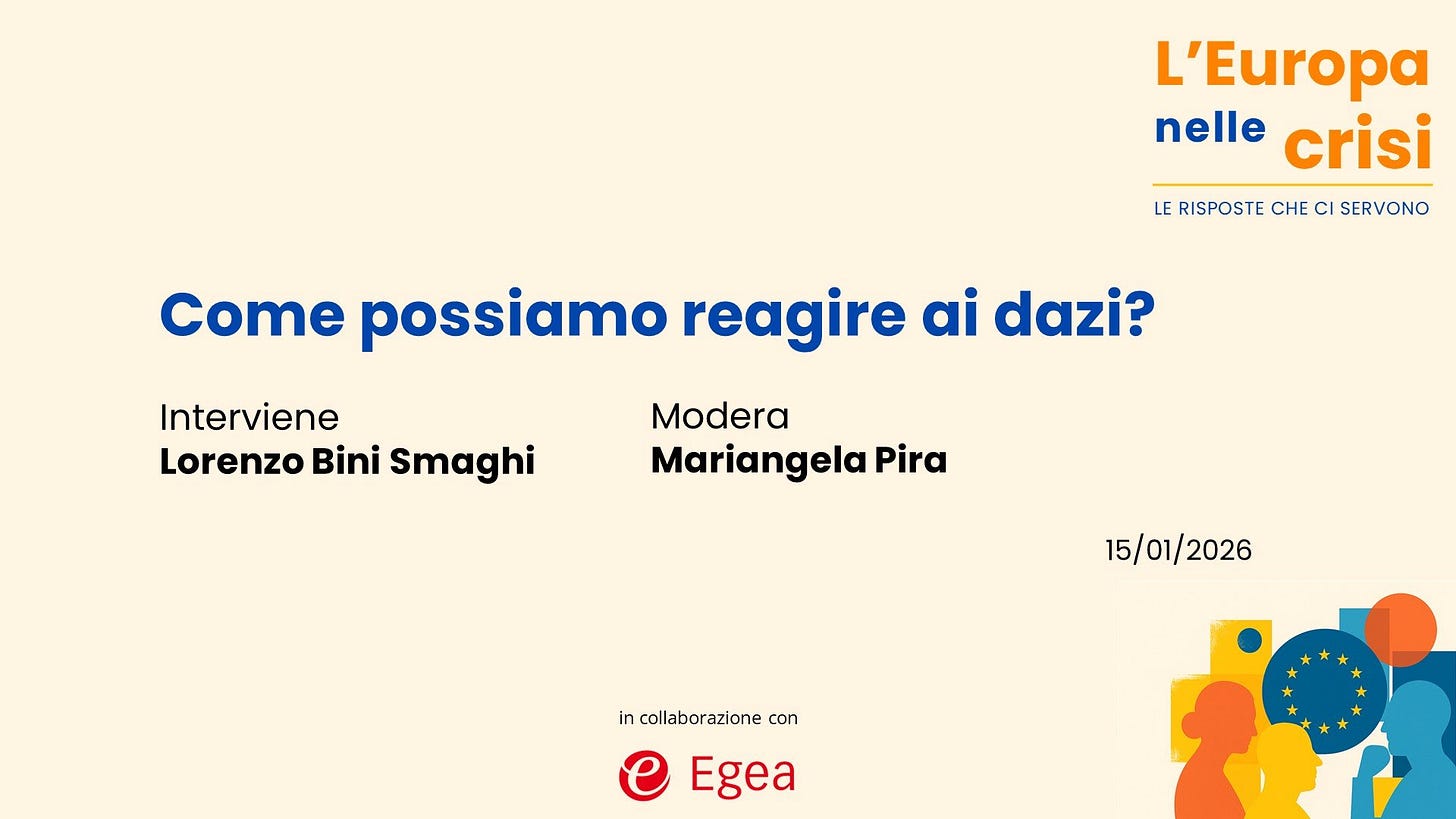 L'Europa nelle crisi
LE RISPOSTE CHE CI SERVONO

Come possiamo reagire ai dazi?

Interviene
Lorenzo Bini Smaghi

Modera
Mariangela Pira

15/01/2026

in collaborazione con

e Egea